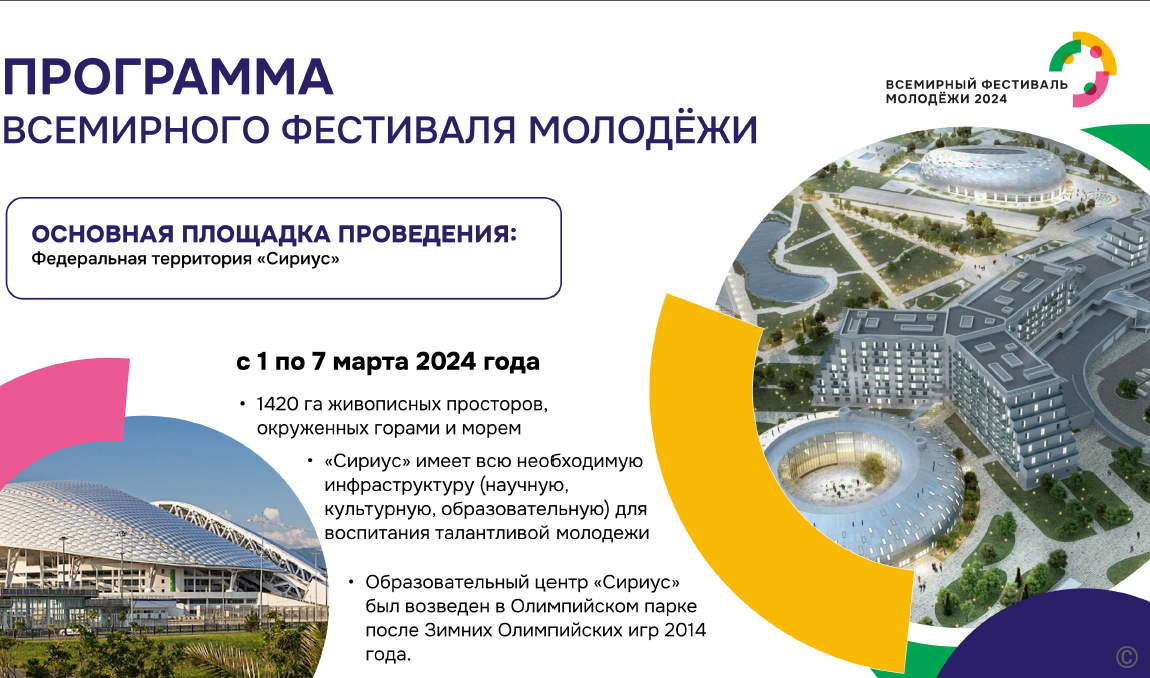 ПРОГРАММА
ВСЕМИРНОГО ФЕСТИВАЛЯ МОЛОДЁЖИ

ВСЕМИРНЫЙ ФЕСТИВАЛЬ МОЛОДЁЖИ 2024

ОСНОВНАЯ ПЛОЩАДКА ПРОВЕДЕНИЯ:
Федеральная территория «Сириус»

с 1 по 7 марта 2024 года

• 1420 га живописных просторов, окруженных горами и морем

• «Сириус» имеет всю необходимую инфраструктуру (научную, культурную, образовательную) для воспитания талантливой молодежи

• Образовательный центр «Сириус» был возведен в Олимпийском парке после Зимних Олимпийских игр 2014 года.

©